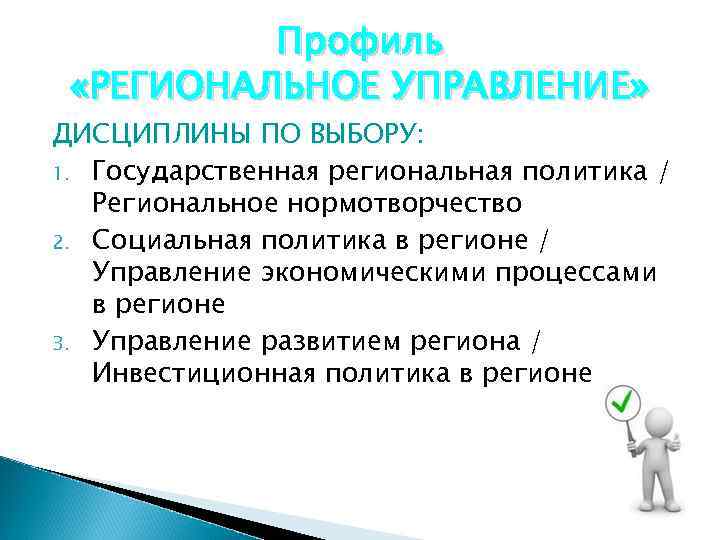 Профиль
«РЕГИОНАЛЬНОЕ УПРАВЛЕНИЕ»

ДИСЦИПЛИНЫ ПО ВЫБОРУ:

1. Государственная региональная политика / Региональное нормотворчество
2. Социальная политика в регионе / Управление экономическими процессами в регионе
3. Управление развитием региона / Инвестиционная политика в регионе